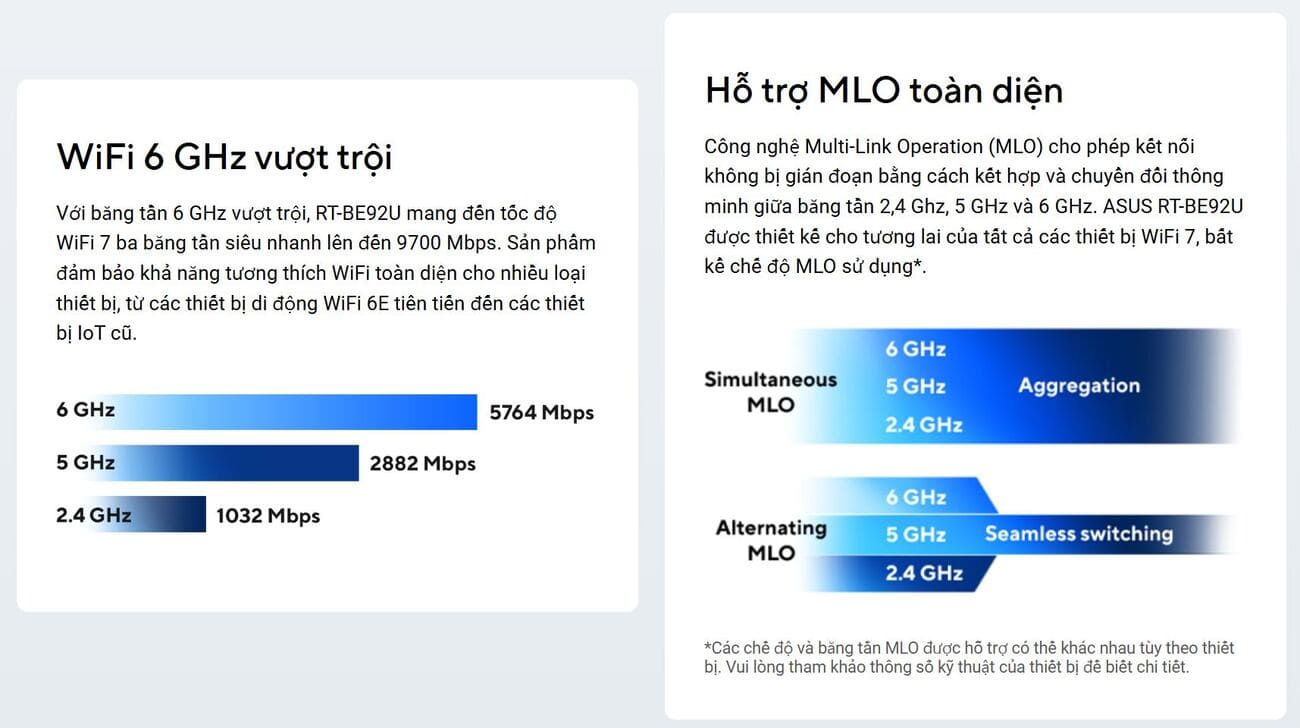 WiFi 6 GHz vượt trội

Với băng tần 6 GHz vượt trội, RT-BE92U mang đến tốc độ WiFi 7 ba băng tần siêu nhanh lên đến 9700 Mbps. Sản phẩm đảm bảo khả năng tương thích WiFi toàn diện cho nhiều loại thiết bị, từ các thiết bị di động WiFi 6E tiên tiến đến các thiết bị IoT cũ.

6 GHz 5764 Mbps
5 GHz 2882 Mbps
2.4 GHz 1032 Mbps

Hỗ trợ MLO toàn diện

Công nghệ Multi-Link Operation (MLO) cho phép kết nối không bị gián đoạn bằng cách kết hợp và chuyển đổi thông minh giữa băng tần 2,4 Ghz, 5 GHz và 6 GHz. ASUS RT-BE92U được thiết kế cho tương lai của tất cả các thiết bị WiFi 7, bất kể chế độ MLO sử dụng*.

Simultaneous MLO
6 GHz
5 GHz
2.4 GHz
Aggregation

Alternating MLO
6 GHz
5 GHz
2.4 GHz
Seamless switching

*Các chế độ và băng tần MLO được hỗ trợ có thể khác nhau tùy theo thiết bị. Vui lòng tham khảo thông số kỹ thuật của thiết bị để biết chi tiết.